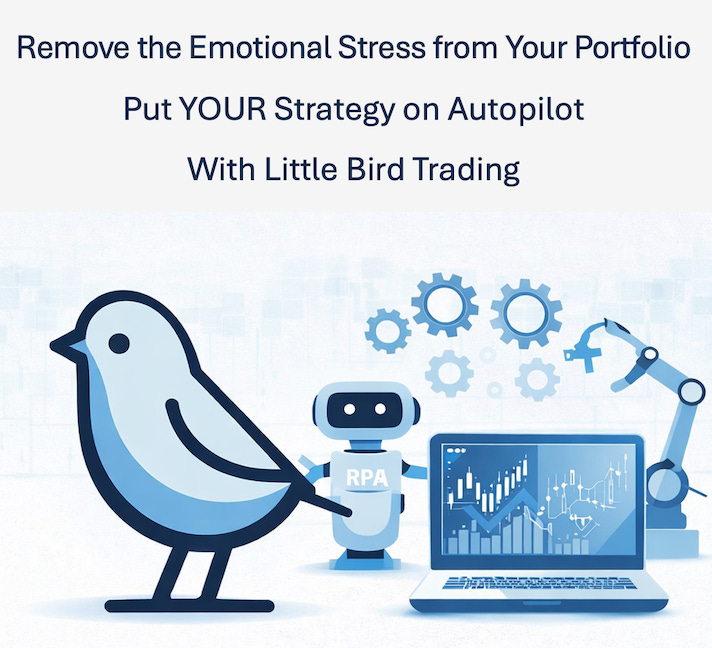 Remove the Emotional Stress from Your Portfolio

Put YOUR Strategy on Autopilot

With Little Bird Trading

RPA